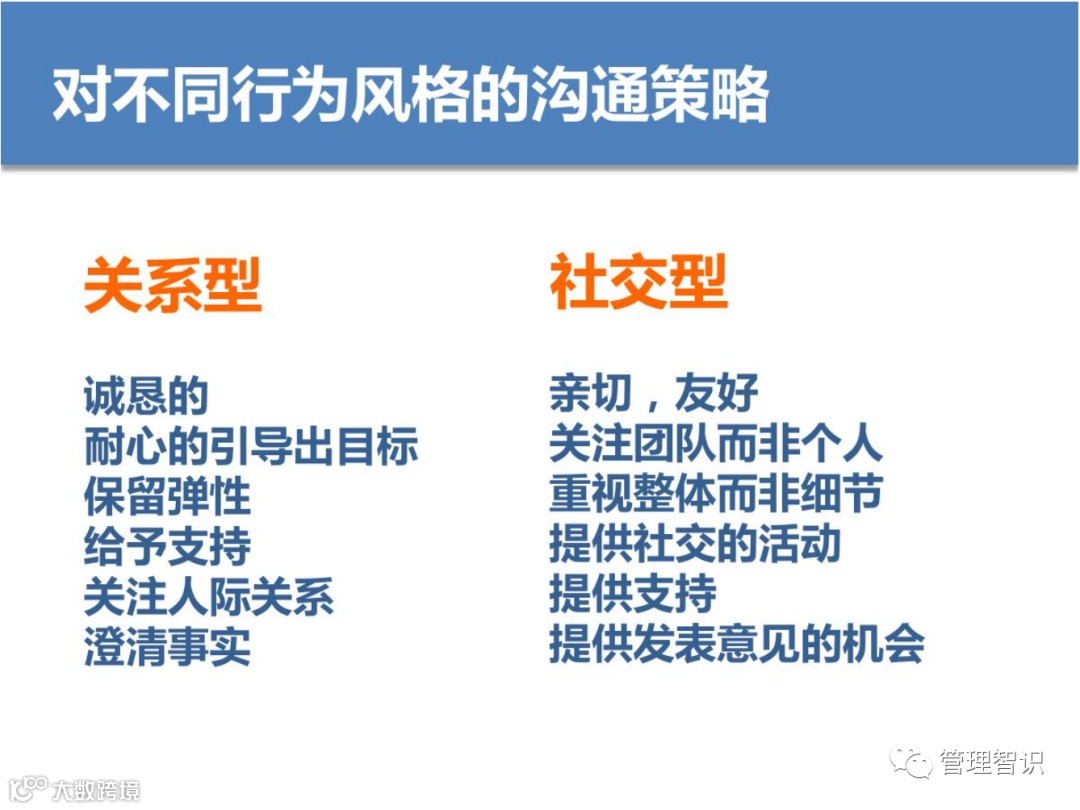 对不同行为风格的沟通策略

关系型

诚恳的
耐心的引导出目标
保留弹性
给予支持
关注人际关系
澄清事实

社交型

亲切，友好
关注团队而非个人
重视整体而非细节
提供社交的活动
提供支持
提供发表意见的机会

管理智识

大数跨境